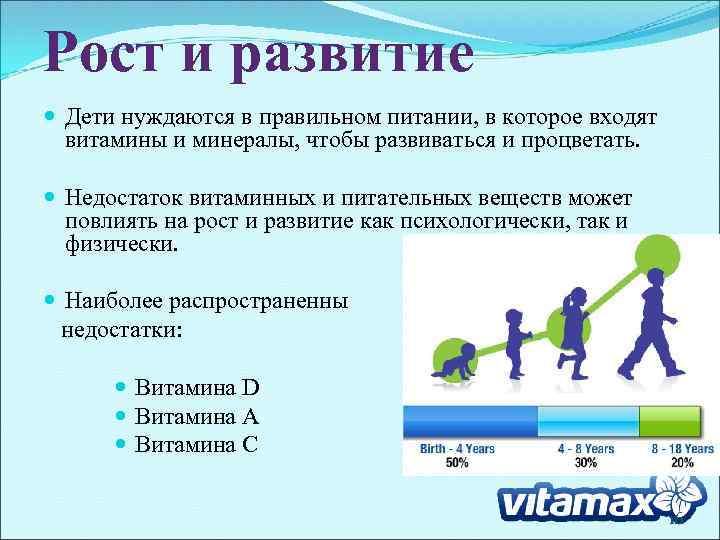 Рост и развитие

Дети нуждаются в правильном питании, в которое входят витамины и минералы, чтобы развиваться и процветать.

Недостаток витаминных и питательных веществ может повлиять на рост и развитие как психологически, так и физически.

Наиболее распространенны недостатки:

Витамина D
Витамина A
Витамина C

Birth - 4 Years
50%

4 - 8 Years
30%

8 - 18 Years
20%

vitamax